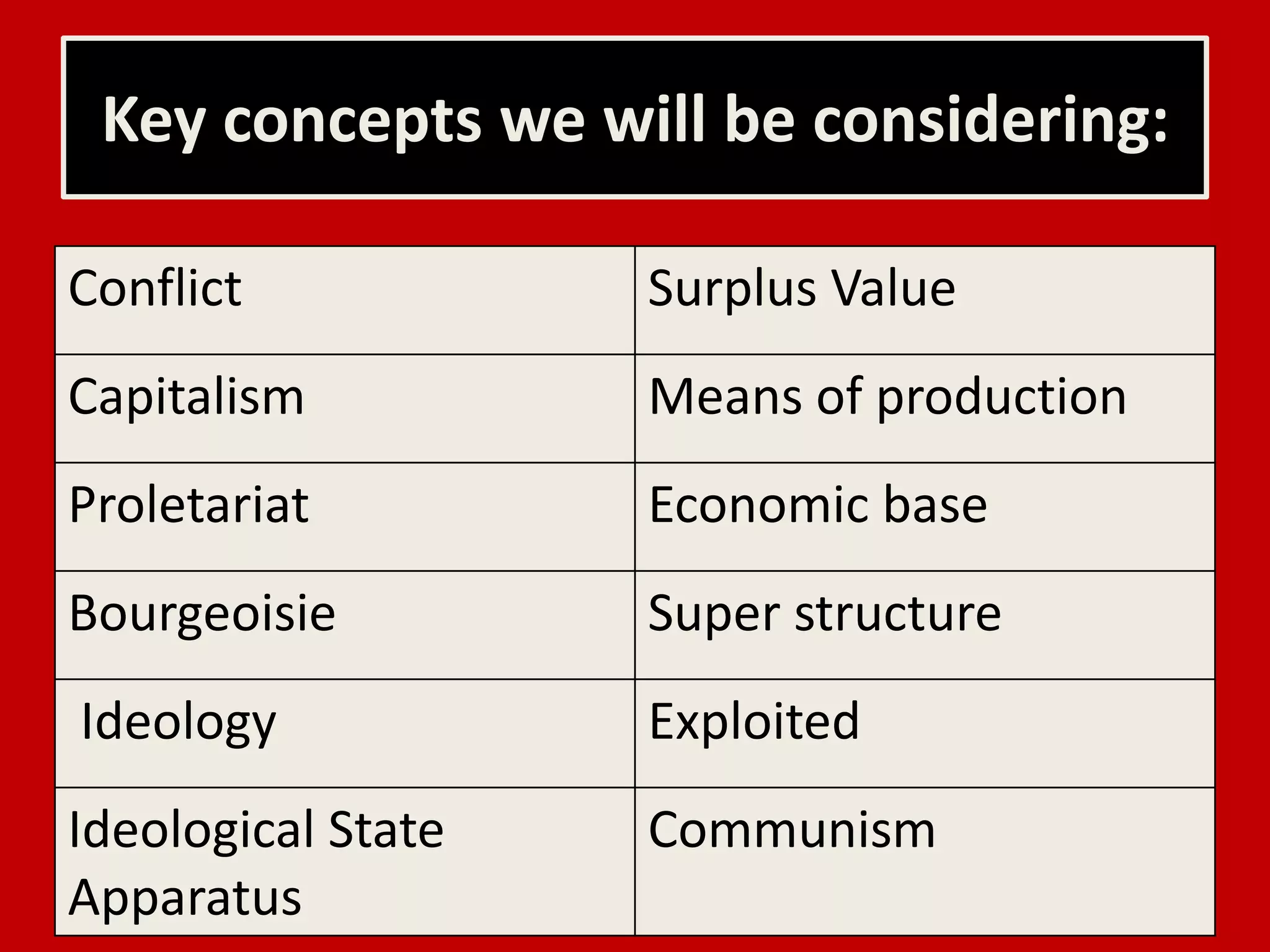 Key concepts we will be considering:

| Conflict | Surplus Value |
|---|---|
| Capitalism | Means of production |
| Proletariat | Economic base |
| Bourgeoisie | Super structure |
| Ideology | Exploited |
| Ideological State Apparatus | Communism |